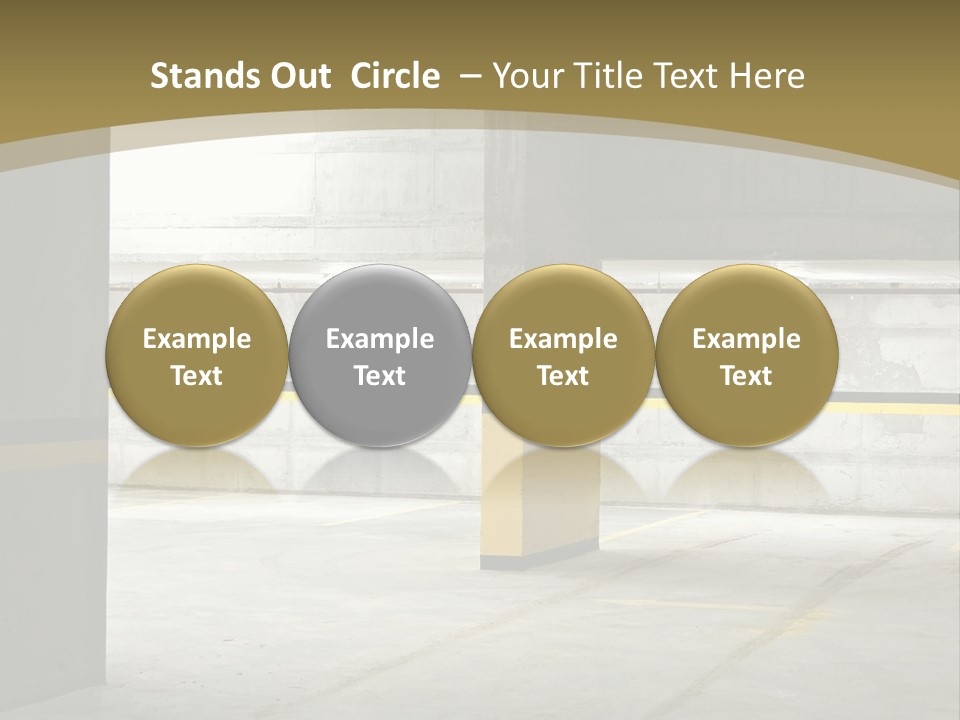 Stands Out  Circle  – Your Title Text Here

Example Text

Example Text

Example Text

Example Text